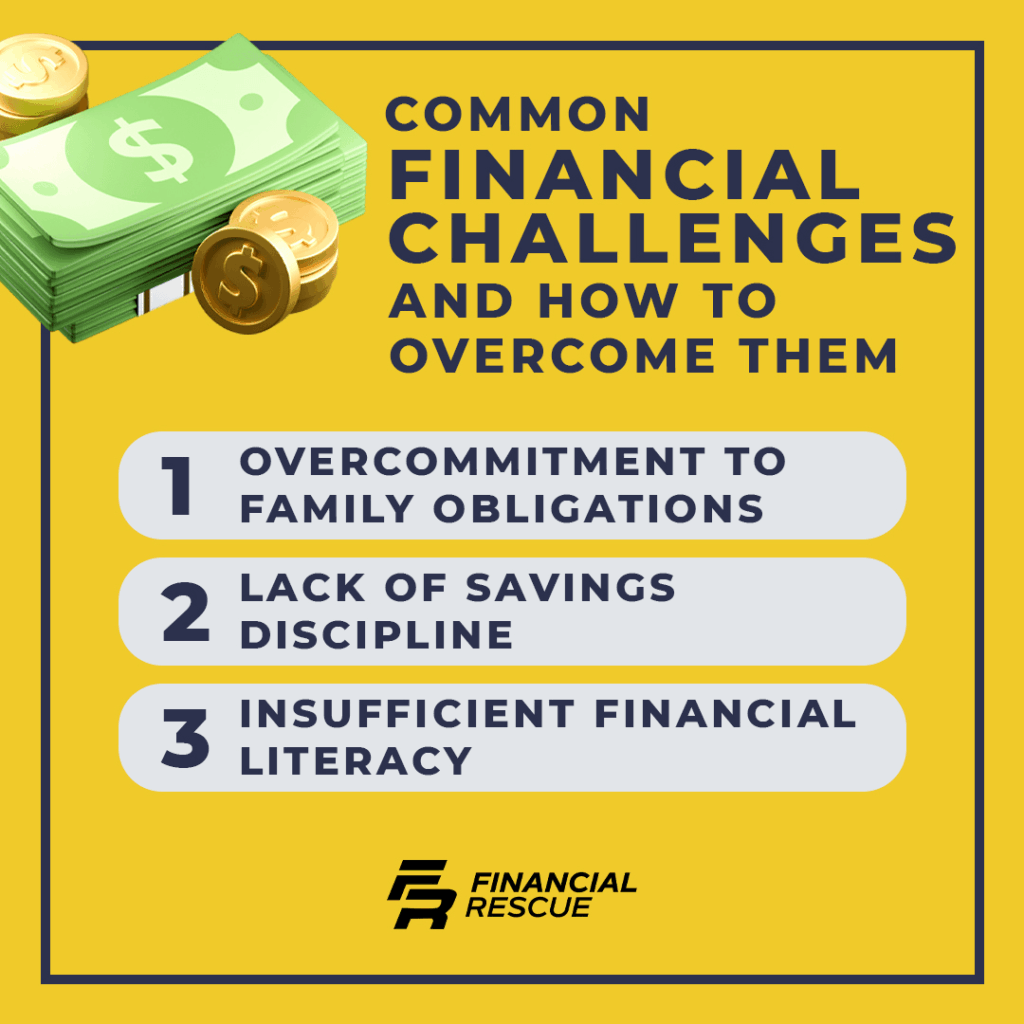 COMMON FINANCIAL CHALLENGES AND HOW TO OVERCOME THEM

1 OVERCOMMITMENT TO FAMILY OBLIGATIONS

2 LACK OF SAVINGS DISCIPLINE

3 INSUFFICIENT FINANCIAL LITERACY

FR FINANCIAL RESCUE